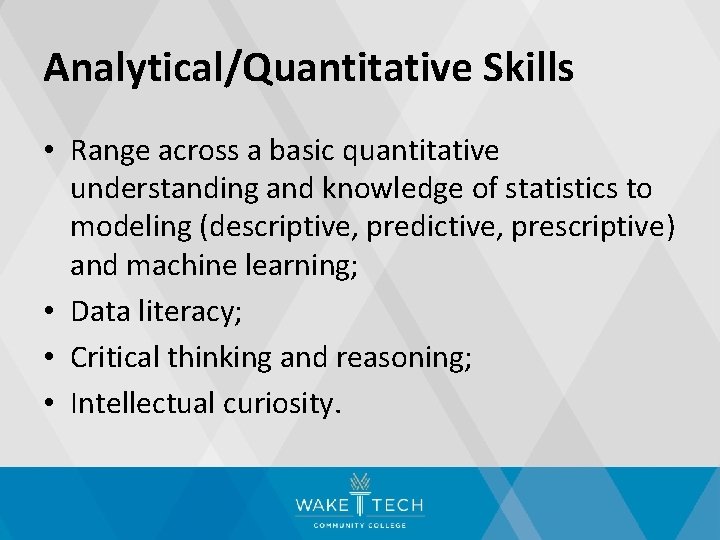 Analytical/Quantitative Skills

• Range across a basic quantitative understanding and knowledge of statistics to modeling (descriptive, predictive, prescriptive) and machine learning;
• Data literacy;
• Critical thinking and reasoning;
• Intellectual curiosity.

WAKE TECH
COMMUNITY COLLEGE